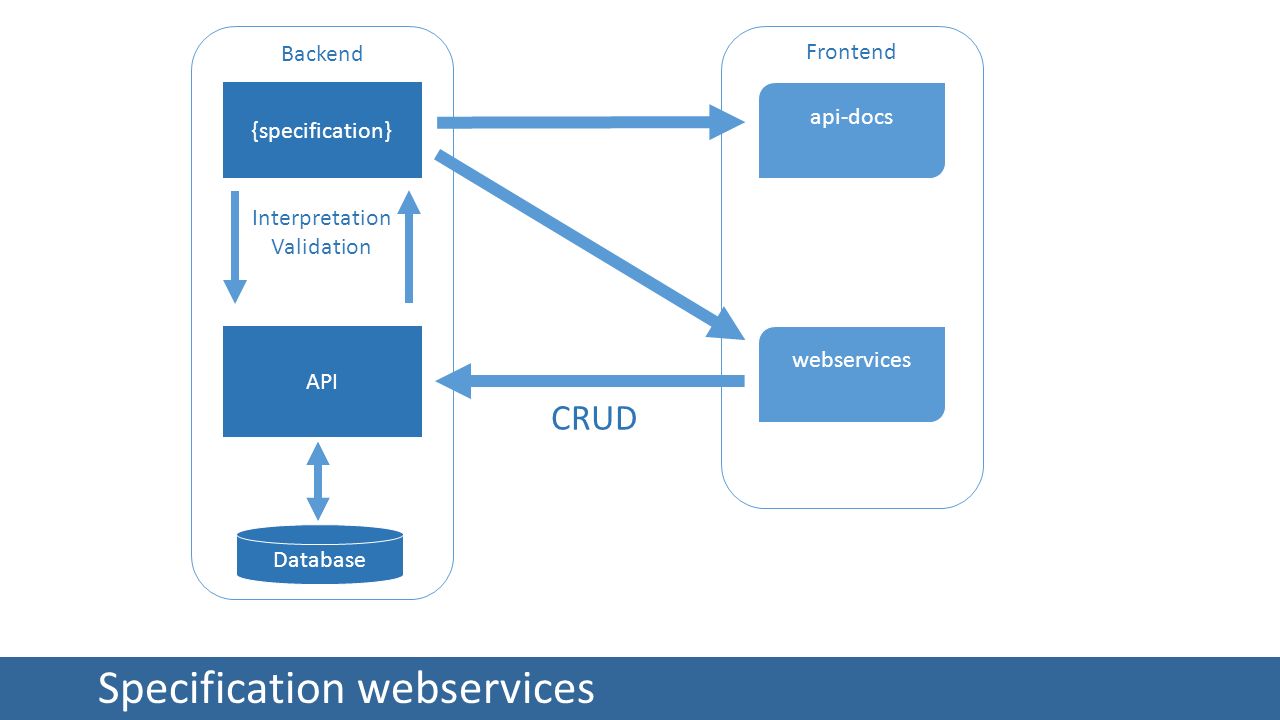 Backend

{specification}

Interpretation
Validation

API

Database

Frontend

api-docs

webservices

CRUD

Specification webservices